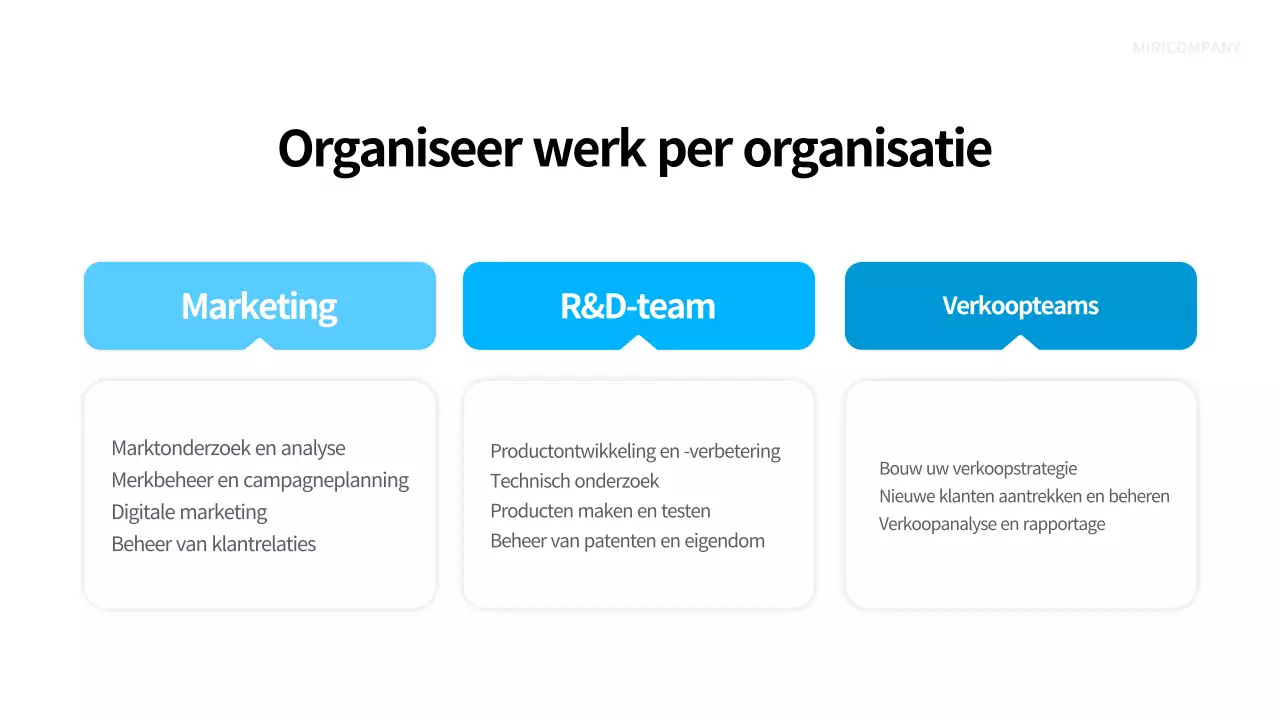 MIRICOMPANY

Organiseer werk per organisatie

Marketing

Marktonderzoek en analyse
Merkbeheer en campagneplanning
Digitale marketing
Beheer van klantrelaties

R&D-team

Productontwikkeling en -verbetering
Technisch onderzoek
Producten maken en testen
Beheer van patenten en eigendom

Verkoopteams

Bouw uw verkoopstrategie
Nieuwe klanten aantrekken en beheren
Verkoopanalyse en rapportage